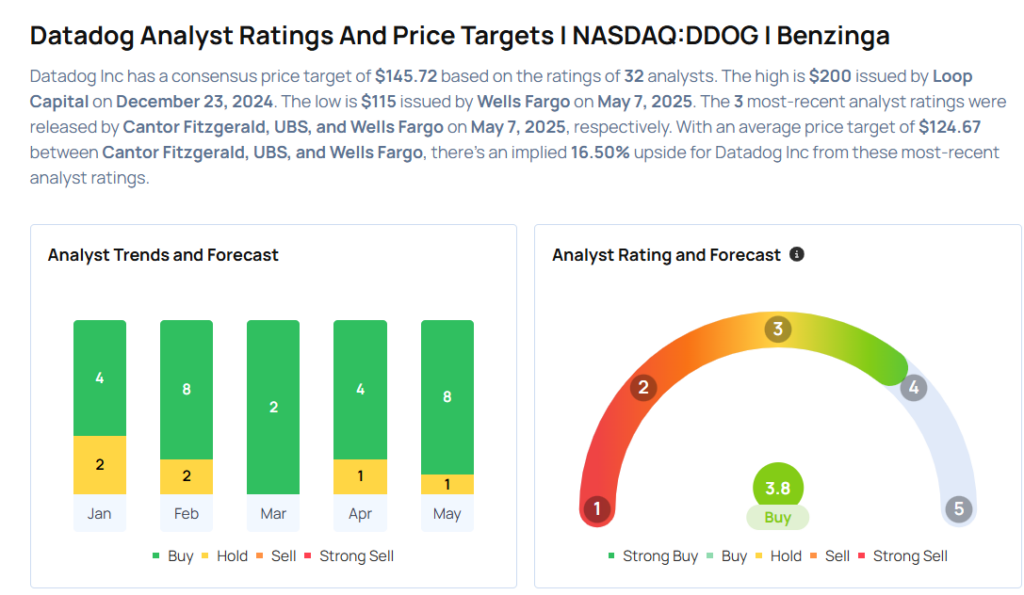 Datadog Analyst Ratings And Price Targets | NASDAQ:DDOG | Benzinga

Datadog Inc has a consensus price target of $145.72 based on the ratings of 32 analysts. The high is $200 issued by Loop Capital on December 23, 2024. The low is $115 issued by Wells Fargo on May 7, 2025. The 3 most-recent analyst ratings were released by Cantor Fitzgerald, UBS, and Wells Fargo on May 7, 2025, respectively. With an average price target of $124.67 between Cantor Fitzgerald, UBS, and Wells Fargo, there's an implied 16.50% upside for Datadog Inc from these most-recent analyst ratings.

Analyst Trends and Forecast

4
2
Jan
8
2
Feb
2
Mar
4
1
Apr
8
1
May

Buy Hold Sell Strong Sell

Analyst Rating and Forecast

1
2
3
4
5
3.8
Buy

Strong Buy Buy Hold Sell Strong Sell